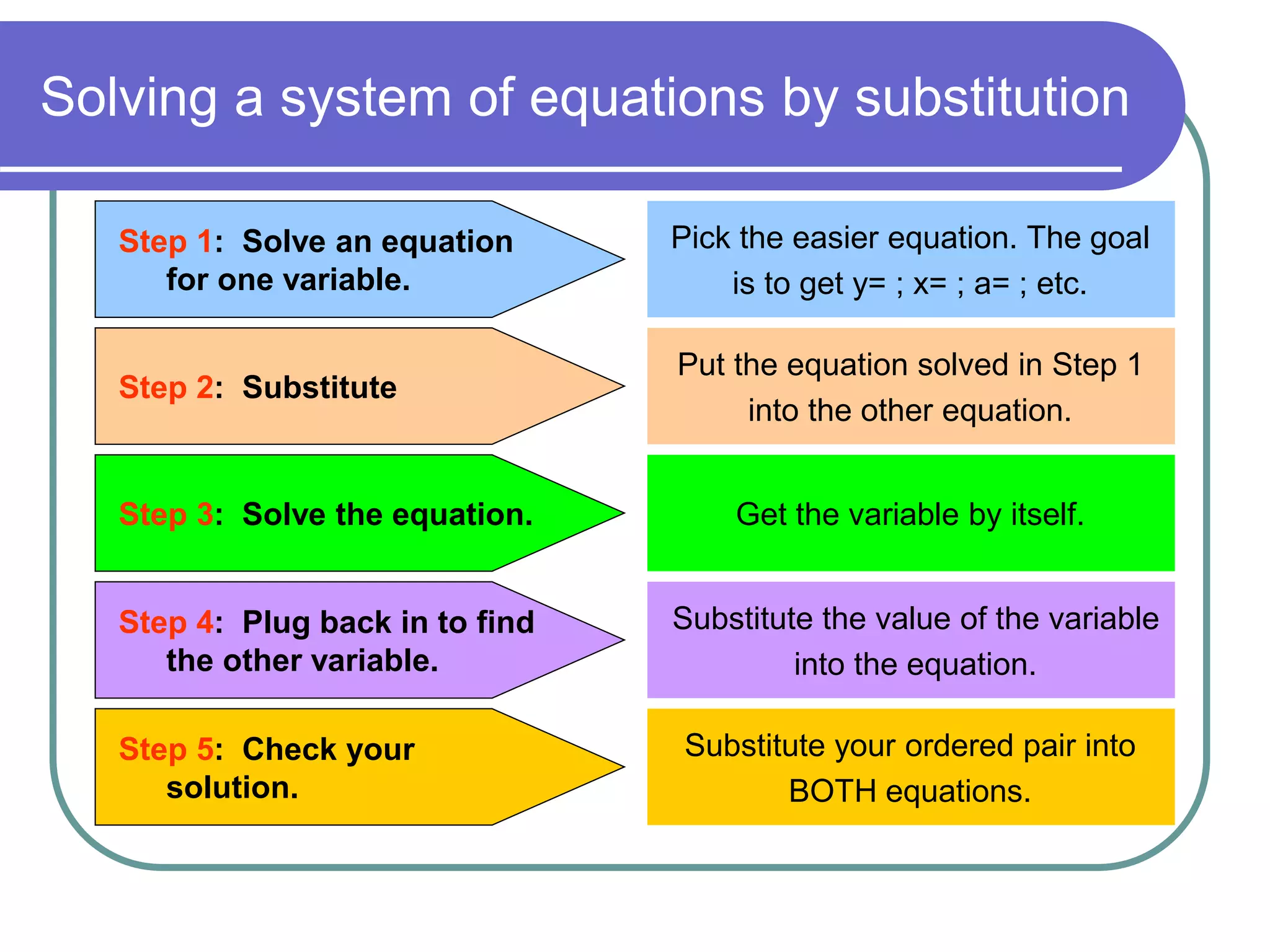 Solving a system of equations by substitution

Step 1: Solve an equation for one variable.

Pick the easier equation. The goal is to get y= ; x= ; a= ; etc.

Step 2: Substitute

Put the equation solved in Step 1 into the other equation.

Step 3: Solve the equation.

Get the variable by itself.

Step 4: Plug back in to find the other variable.

Substitute the value of the variable into the equation.

Step 5: Check your solution.

Substitute your ordered pair into BOTH equations.